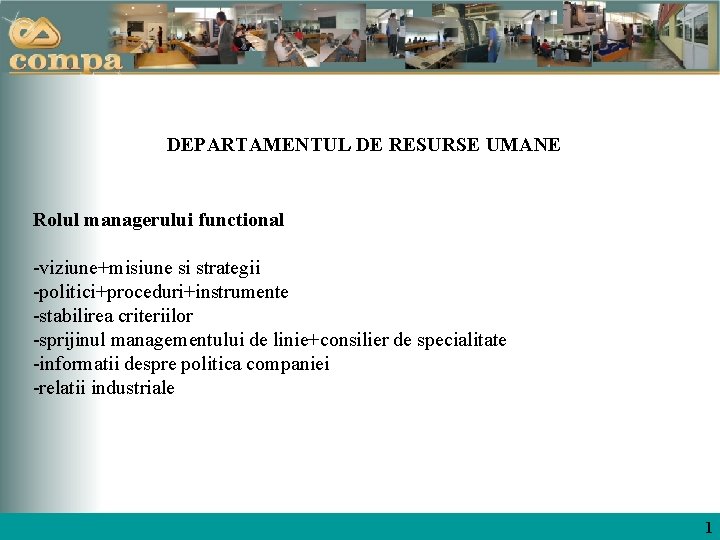 compa

DEPARTAMENTUL DE RESURSE UMANE

Rolul managerului functional

-viziune+misiune si strategii
-politici+proceduri+instrumente
-stabilirea criteriilor
-sprijinul managementului de linie+consilier de specialitate
-informatii despre politica companiei
-relatii industriale

1